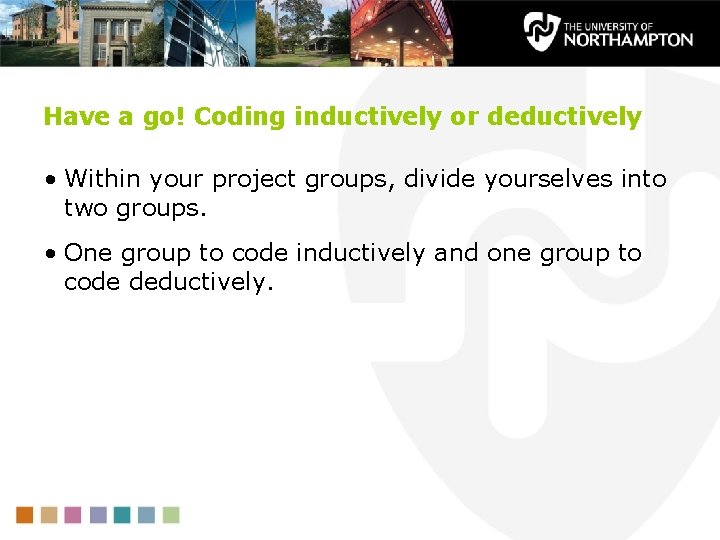 THE UNIVERSITY OF NORTHAMPTON

Have a go! Coding inductively or deductively

• Within your project groups, divide yourselves into two groups.

• One group to code inductively and one group to code deductively.